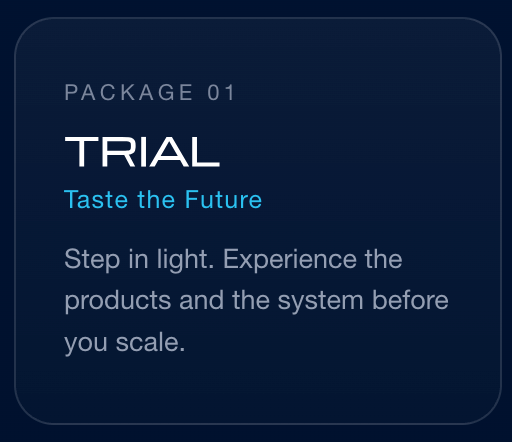 PACKAGE 01

TRIAL

Taste the Future

Step in light. Experience the products and the system before you scale.